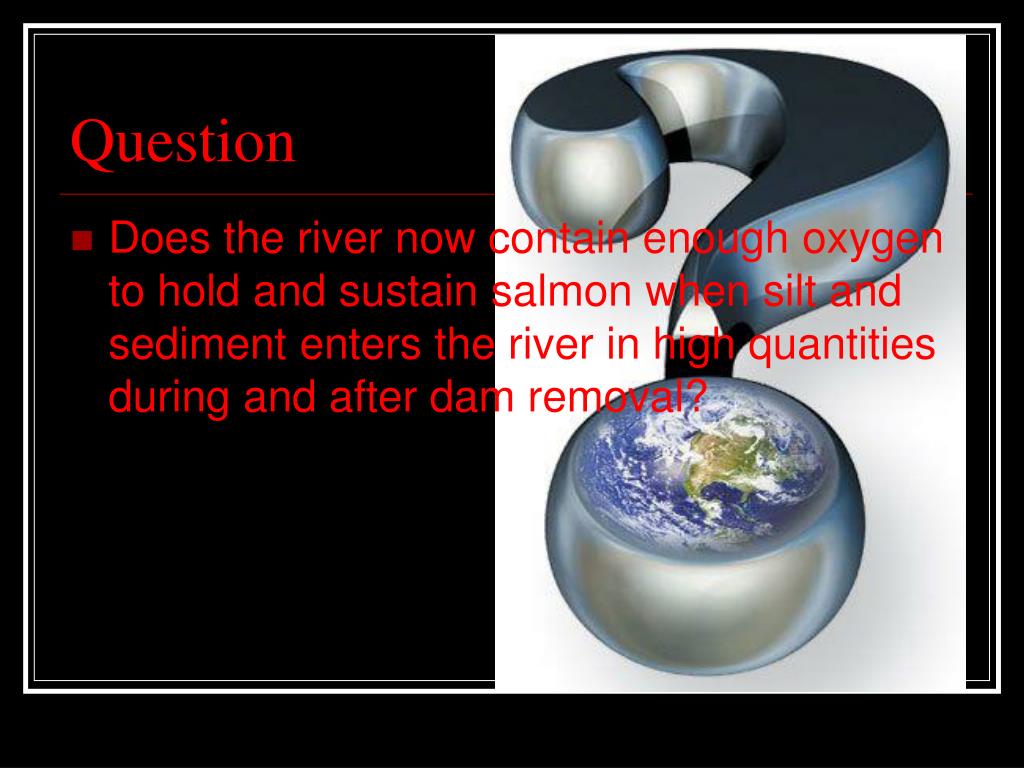 Question

Does the river now contain enough oxygen to hold and sustain salmon when silt and sediment enters the river in high quantities during and after dam removal?